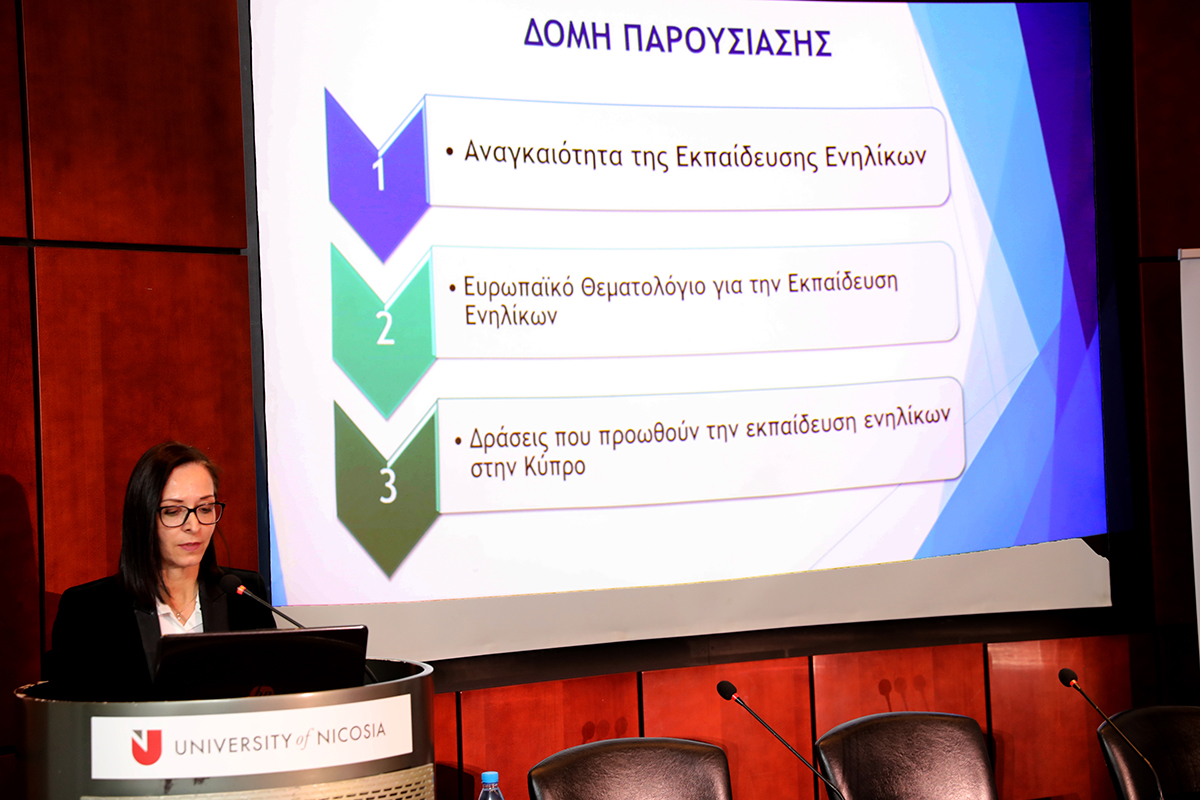 ΔΟΜΗ ΠΑΡΟΥΣΙΑΣΗΣ

1
• Αναγκαιότητα της Εκπαίδευσης Ενηλίκων

2
• Ευρωπαϊκό Θεματολόγιο για την Εκπαίδευση Ενηλίκων

3
• Δράσεις που προωθούν την εκπαίδευση ενηλίκων στην Κύπρο

UNIVERSITY of NICOSIA